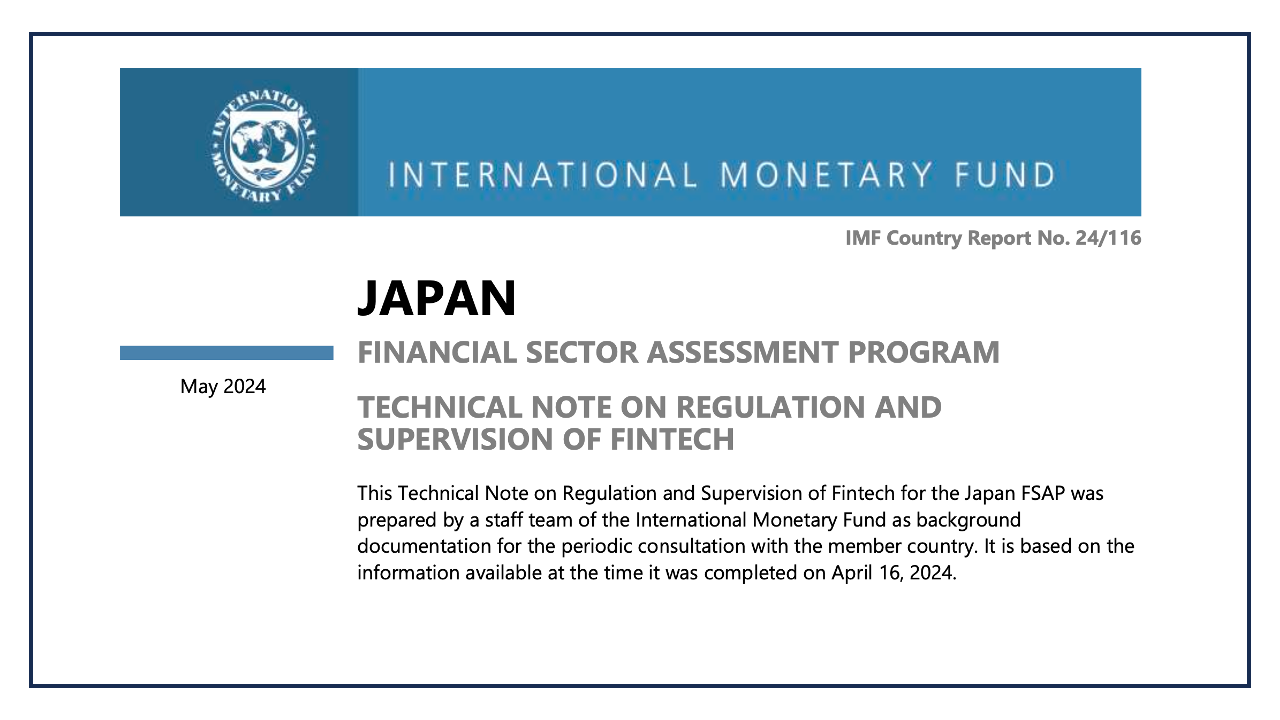 INTERNATIONAL MONETARY FUND

INTERNATIONAL MONETARY FUND

IMF Country Report No. 24/116

JAPAN

FINANCIAL SECTOR ASSESSMENT PROGRAM

May 2024

TECHNICAL NOTE ON REGULATION AND SUPERVISION OF FINTECH

This Technical Note on Regulation and Supervision of Fintech for the Japan FSAP was prepared by a staff team of the International Monetary Fund as background documentation for the periodic consultation with the member country. It is based on the information available at the time it was completed on April 16, 2024.